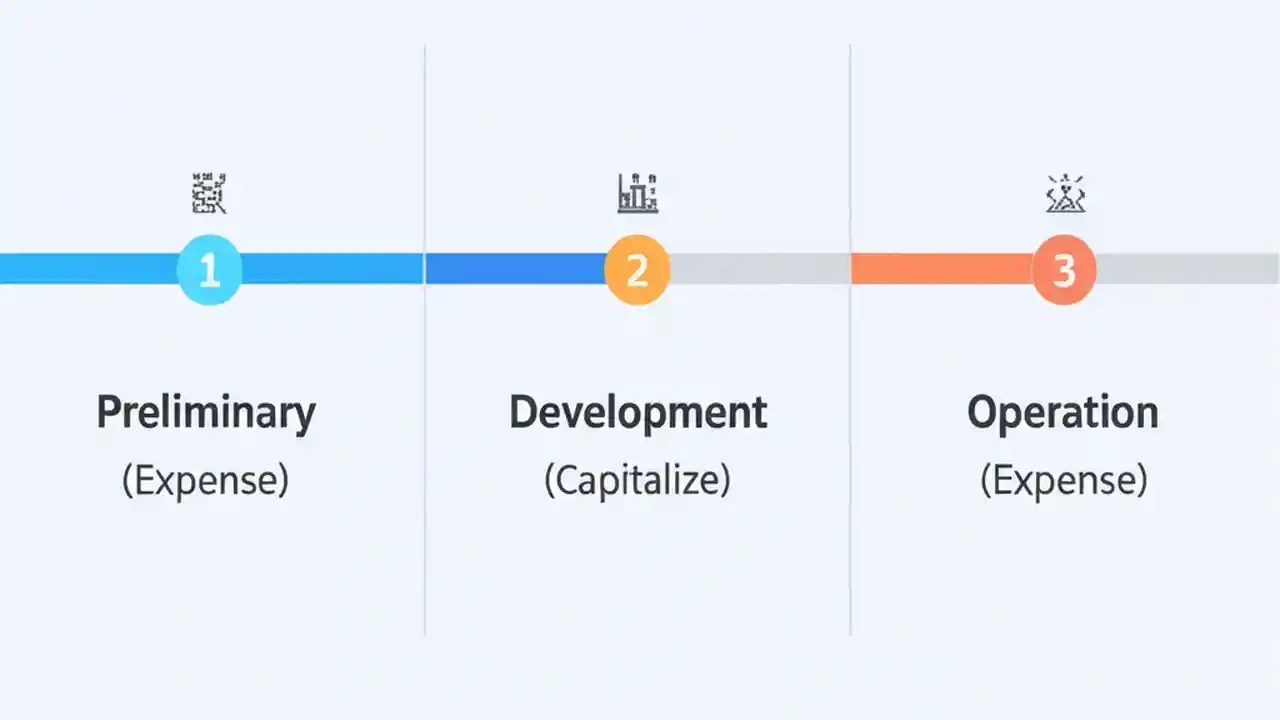 1

Preliminary
(Expense)

2

Development
(Capitalize)

3

Operation
(Expense)